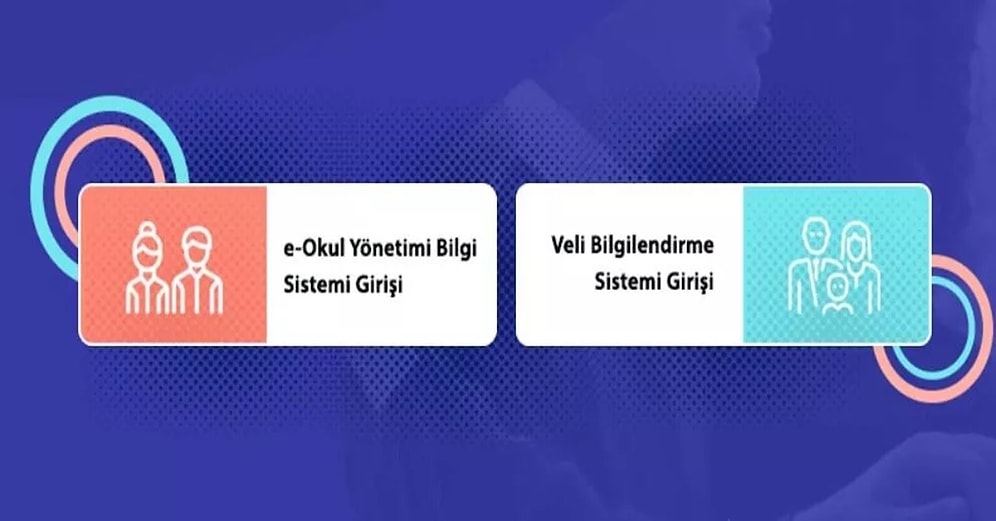 e-Okul Yönetimi Bilgi Sistemi Girişi

Veli Bilgilendirme Sistemi Girişi